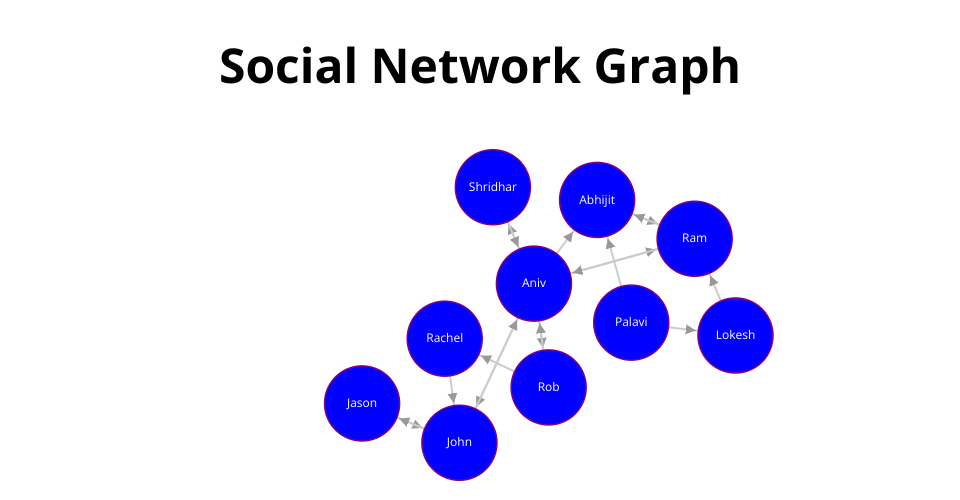 Social Network Graph

Shridhar
Abhijit
Ram
Aniv
Palavi
Lokesh
Rachel
Rob
Jason
John